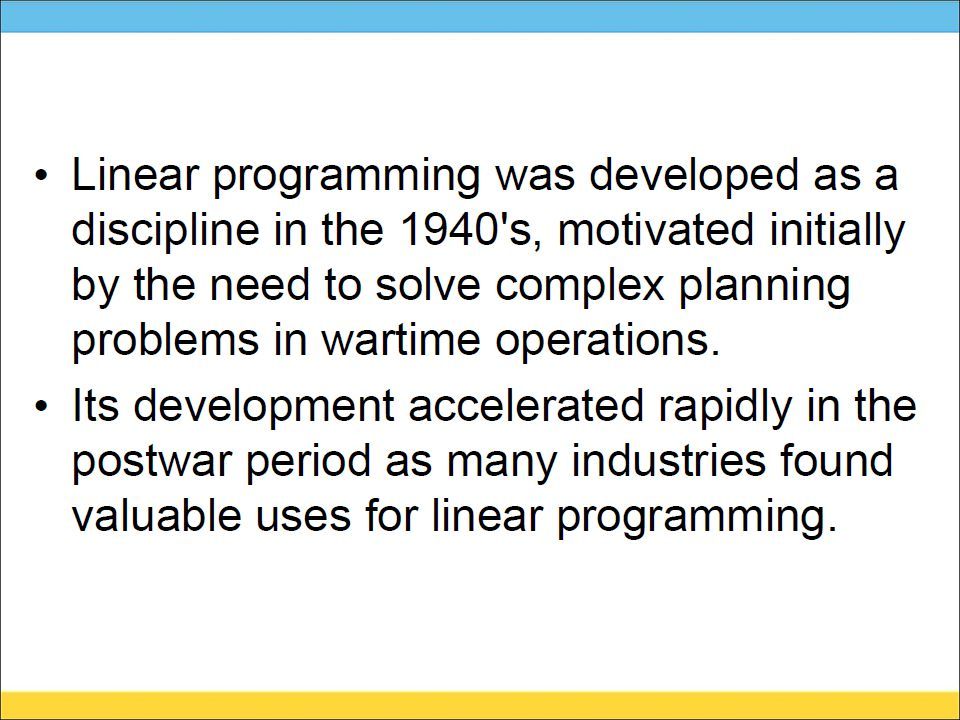 • Linear programming was developed as a discipline in the 1940's, motivated initially by the need to solve complex planning problems in wartime operations.

• Its development accelerated rapidly in the postwar period as many industries found valuable uses for linear programming.